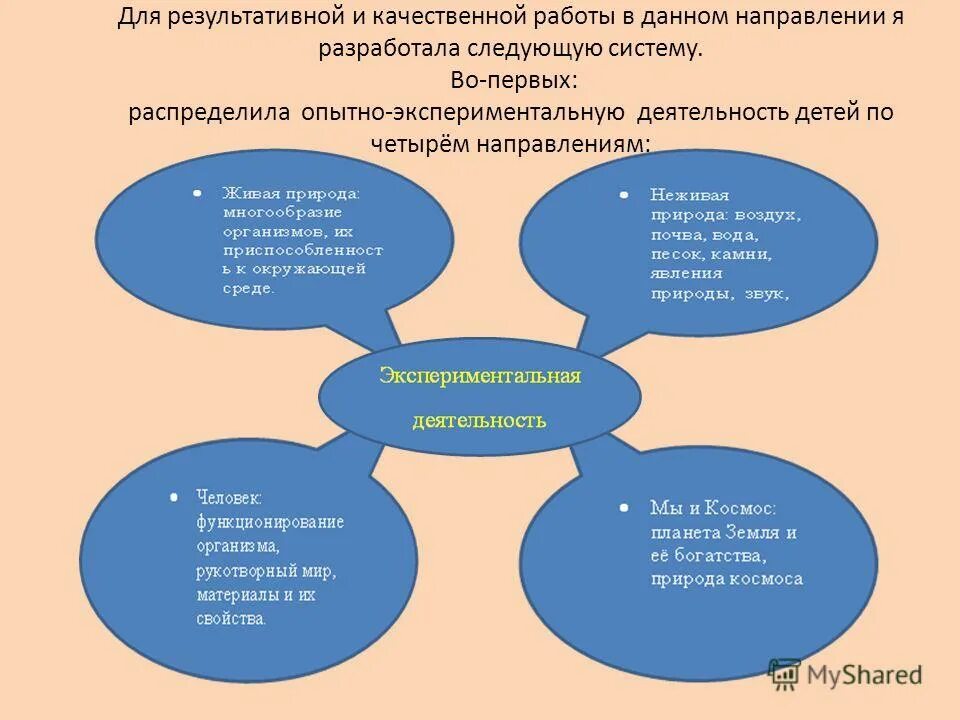 Для результативной и качественной работы в данном направлении я разработала следующую систему.
Во-первых:
распределила опытно-экспериментальную деятельность детей по четырём направлениям:

• Живая природа: многообразие организмов, их приспособленность к окружающей среде.

• Неживая природа: воздух, почва, вода, песок, камни, явления природы, звук,

Экспериментальная деятельность

• Человек: функционирование организма, рукотворный мир, материалы и их свойства.

• Мы и Космос: планета Земля и её богатства, природа космоса

MyShared